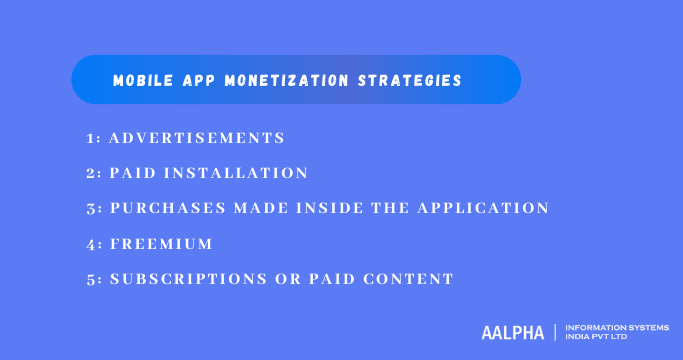 MOBILE APP MONETIZATION STRATEGIES

1: ADVERTISEMENTS

2: PAID INSTALLATION

3: PURCHASES MADE INSIDE THE APPLICATION

4: FREEMIUM

5: SUBSCRIPTIONS OR PAID CONTENT

AALPHA | INFORMATION SYSTEMS INDIA PVT LTD